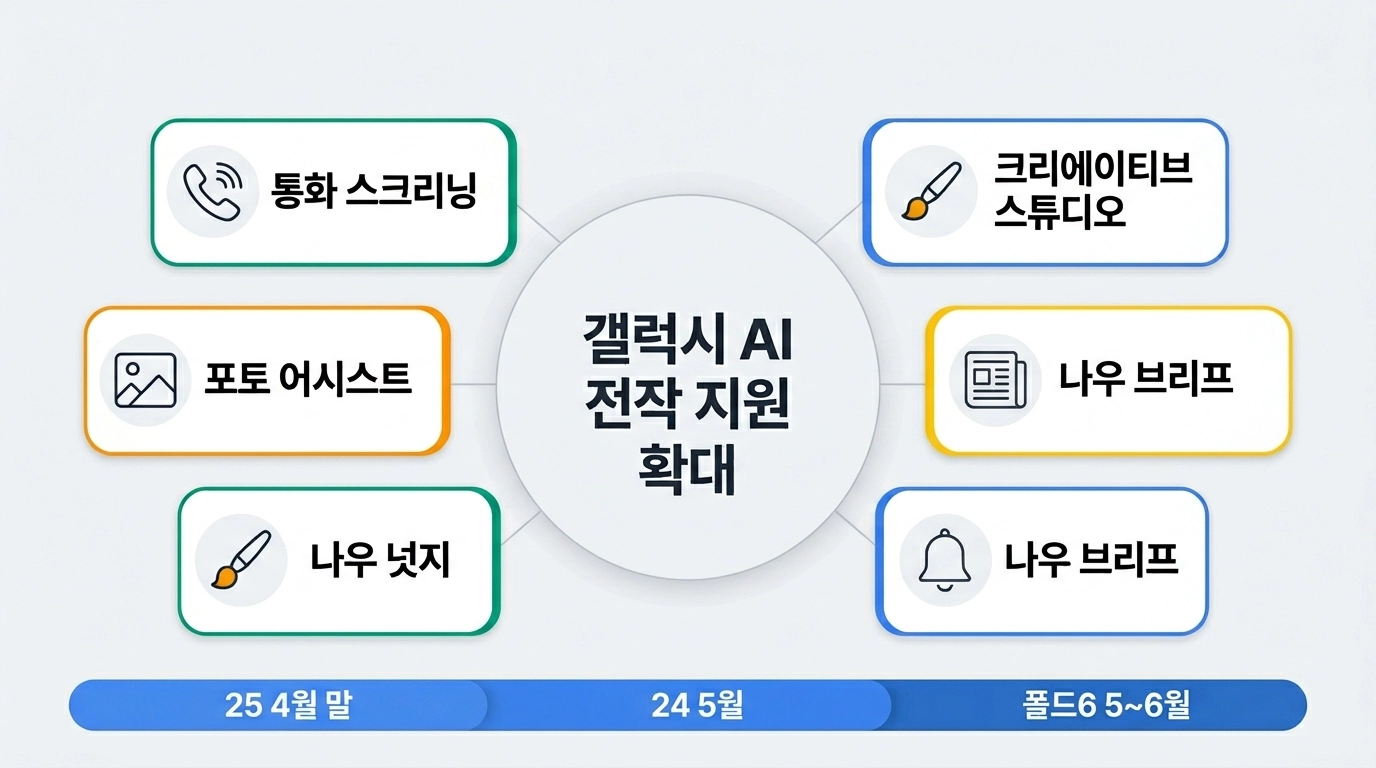 통화 스크리닝

포토 어시스트

나우 넛지

갤럭시 AI 전작 지원 확대

크리에이티브 스튜디오

나우 브리프

나우 브리프

25 4월 말

24 5월

폴드6 5~6월